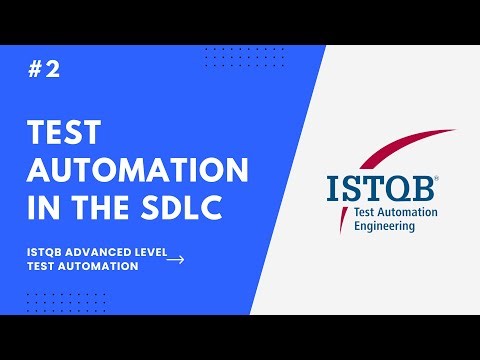 #2

TEST AUTOMATION IN THE SDLC

ISTQB ADVANCED LEVEL TEST AUTOMATION

ISTQB®
Test Automation
Engineering